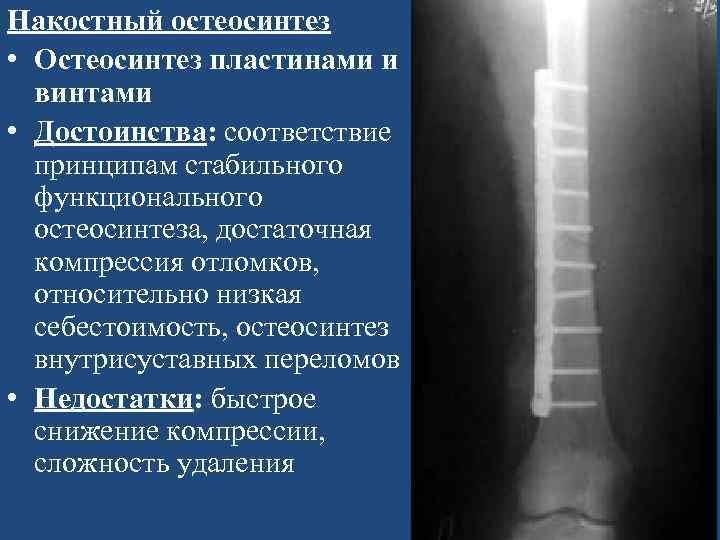 Накостный остеосинтез

• Остеосинтез пластинами и винтами

• Достоинства: соответствие принципам стабильного функционального остеосинтеза, достаточная компрессия отломков, относительно низкая себестоимость, остеосинтез внутрисуставных переломов

• Недостатки: быстрое снижение компрессии, сложность удаления